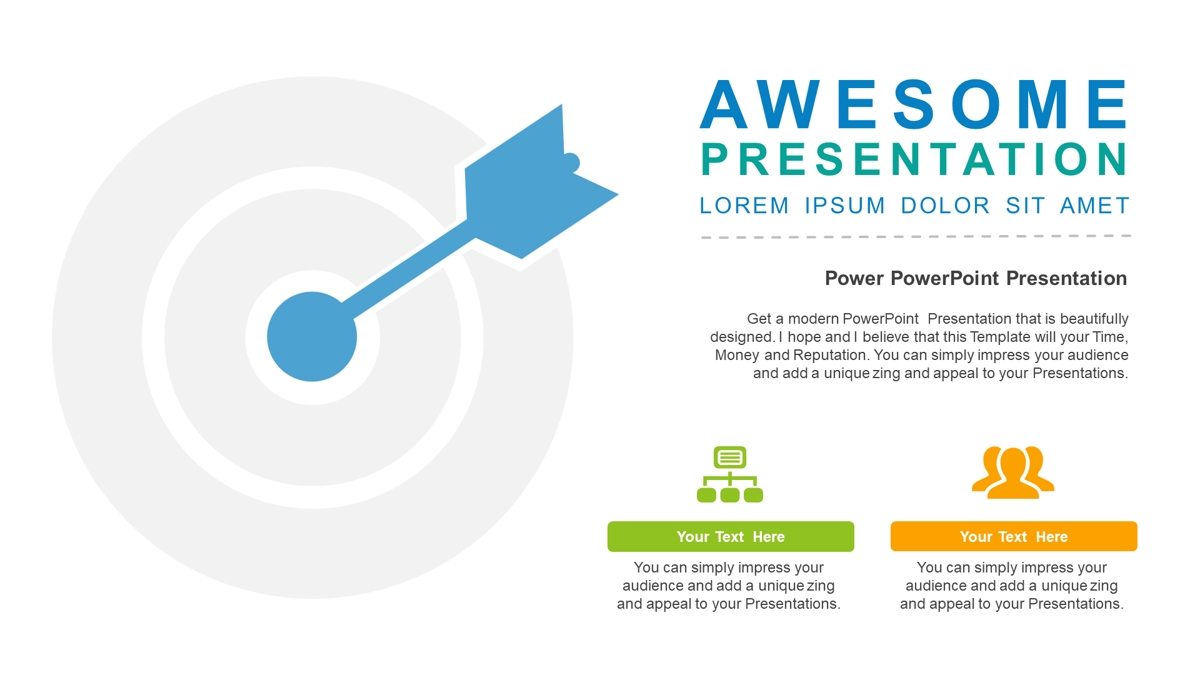 AWESOME
PRESENTATION
LOREM IPSUM DOLOR SIT AMET

Power PowerPoint Presentation

Get a modern PowerPoint Presentation that is beautifully designed. I hope and I believe that this Template will your Time, Money and Reputation. You can simply impress your audience and add a unique zing and appeal to your Presentations.

Your Text Here

You can simply impress your audience and add a unique zing and appeal to your Presentations.

Your Text Here

You can simply impress your audience and add a unique zing and appeal to your Presentations.